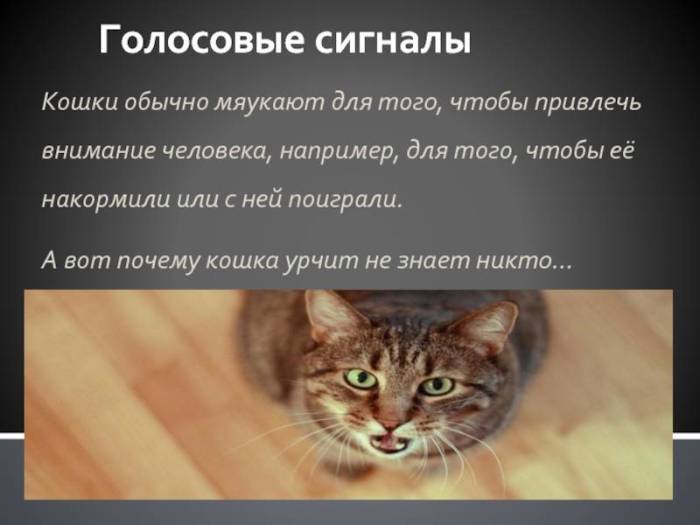 Голосовые сигналы

Кошки обычно мяукают для того, чтобы привлечь внимание человека, например, для того, чтобы её накормили или с ней поиграли.

А вот почему кошка урчит не знает никто...